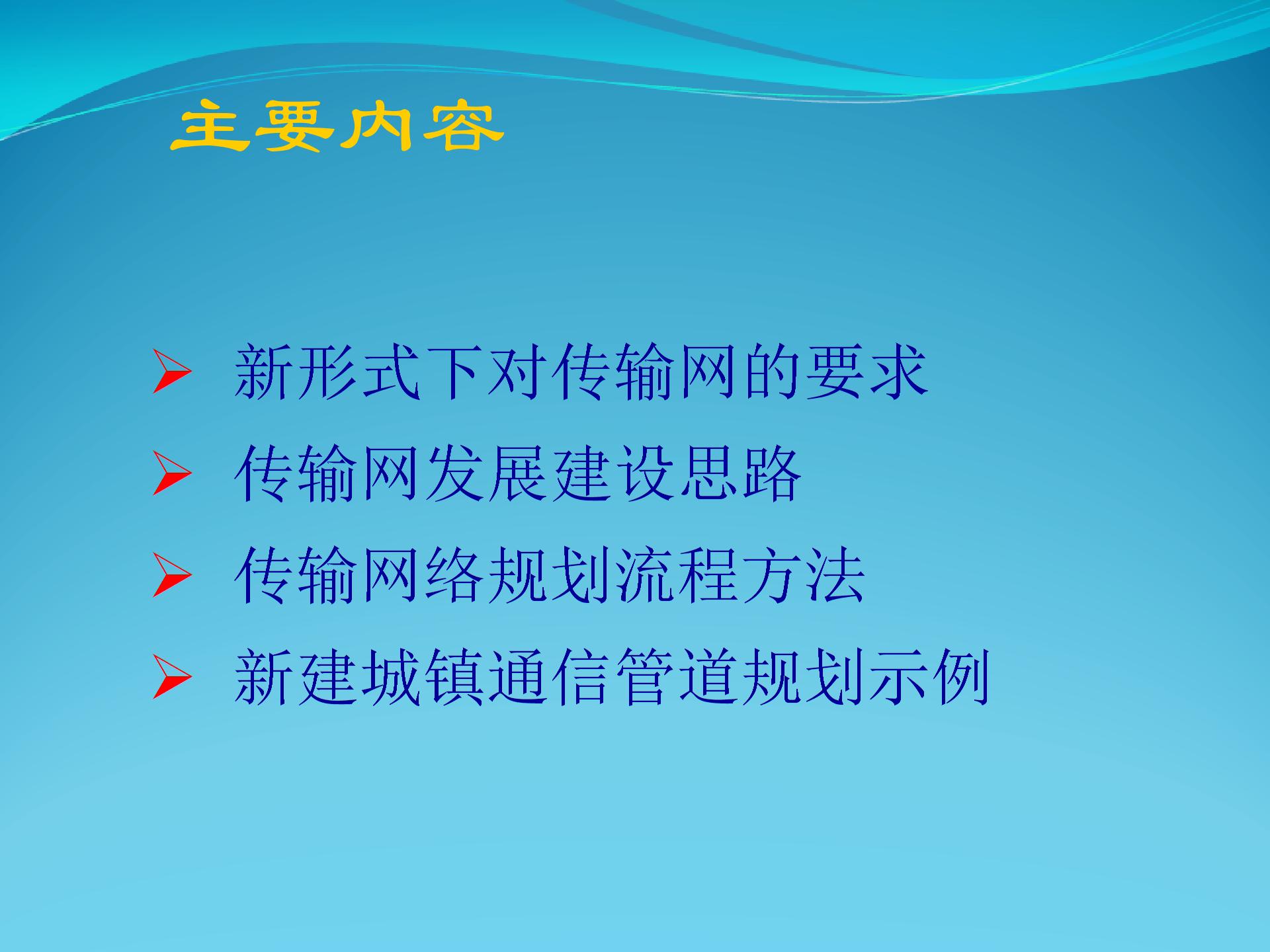 主要内容

➢ 新形式下对传输网的要求

➢ 传输网发展建设思路

➢ 传输网络规划流程方法

➢ 新建城镇通信管道规划示例